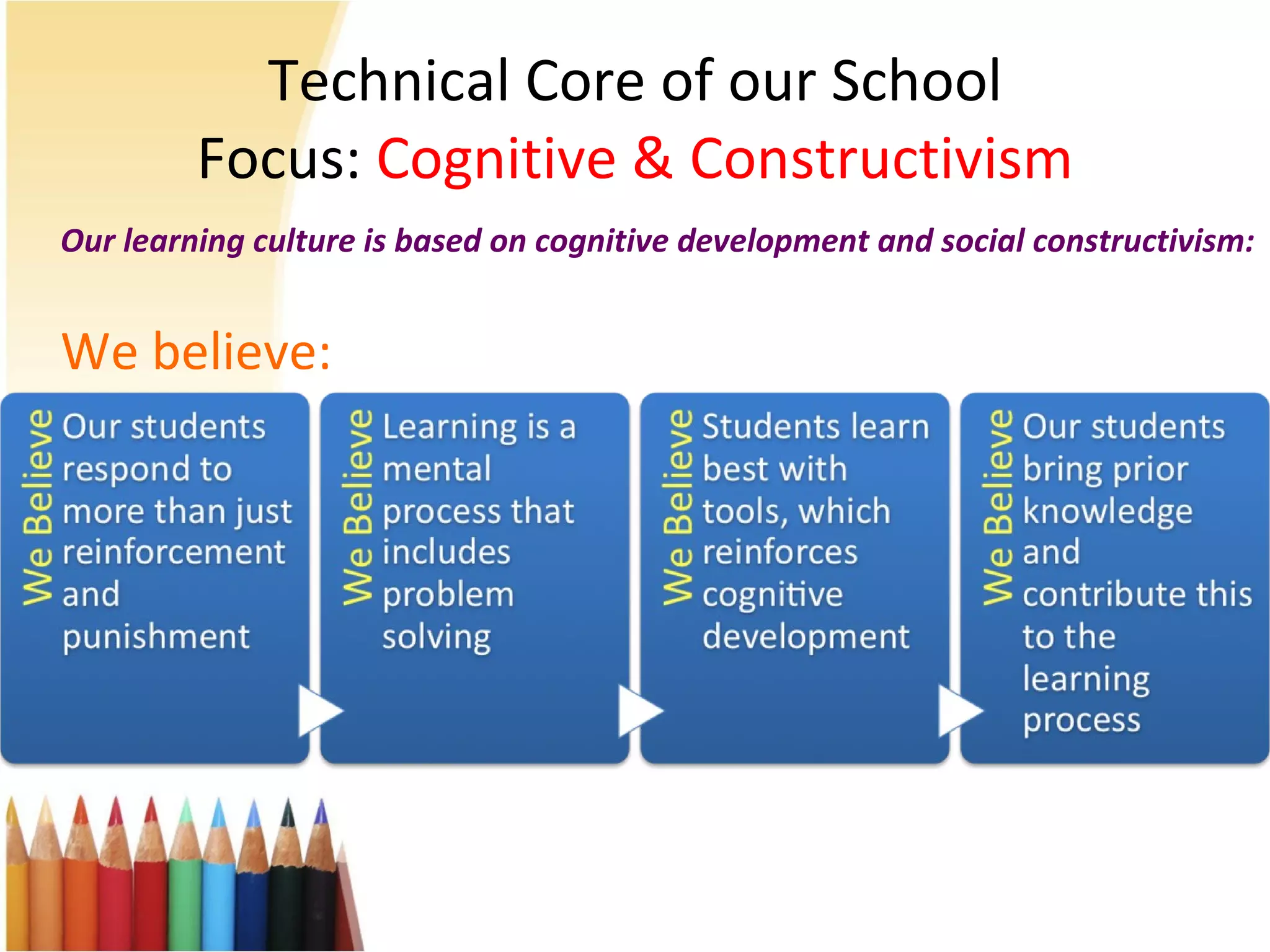 Technical Core of our School
Focus: Cognitive & Constructivism

Our learning culture is based on cognitive development and social constructivism:

We believe:

We Believe
Our students respond to more than just reinforcement and punishment

We Believe
Learning is a mental process that includes problem solving

We Believe
Students learn best with tools, which reinforces cognitive development

We Believe
Our students bring prior knowledge and contribute this to the learning process